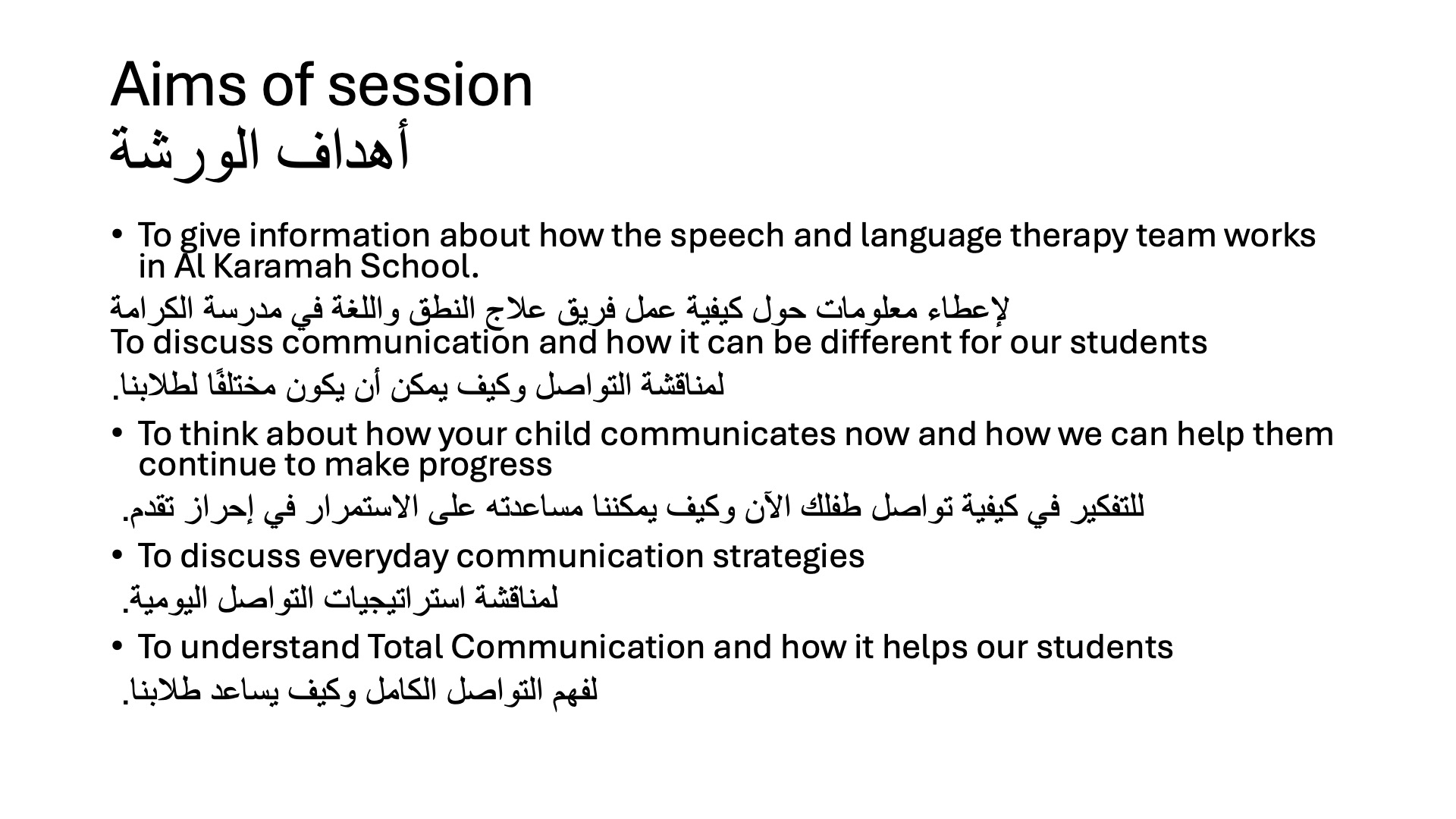 Aims of session
أهداف الورشة

• To give information about how the speech and language therapy team works in Al Karamah School.

لإعطاء معلومات حول كيفية عمل فريق علاج النطق واللغة في مدرسة الكرامة
To discuss communication and how it can be different for our students

لمناقشة التواصل وكيف يمكن أن يكون مختلفًا لطلابنا.

• To think about how your child communicates now and how we can help them continue to make progress

للتفكير في كيفية تواصل طفلك الآن وكيف يمكننا مساعدته على الاستمرار في إحراز تقدم.

• To discuss everyday communication strategies

لمناقشة استراتيجيات التواصل اليومية.

• To understand Total Communication and how it helps our students

لفهم التواصل الكامل وكيف يساعد طلابنا.